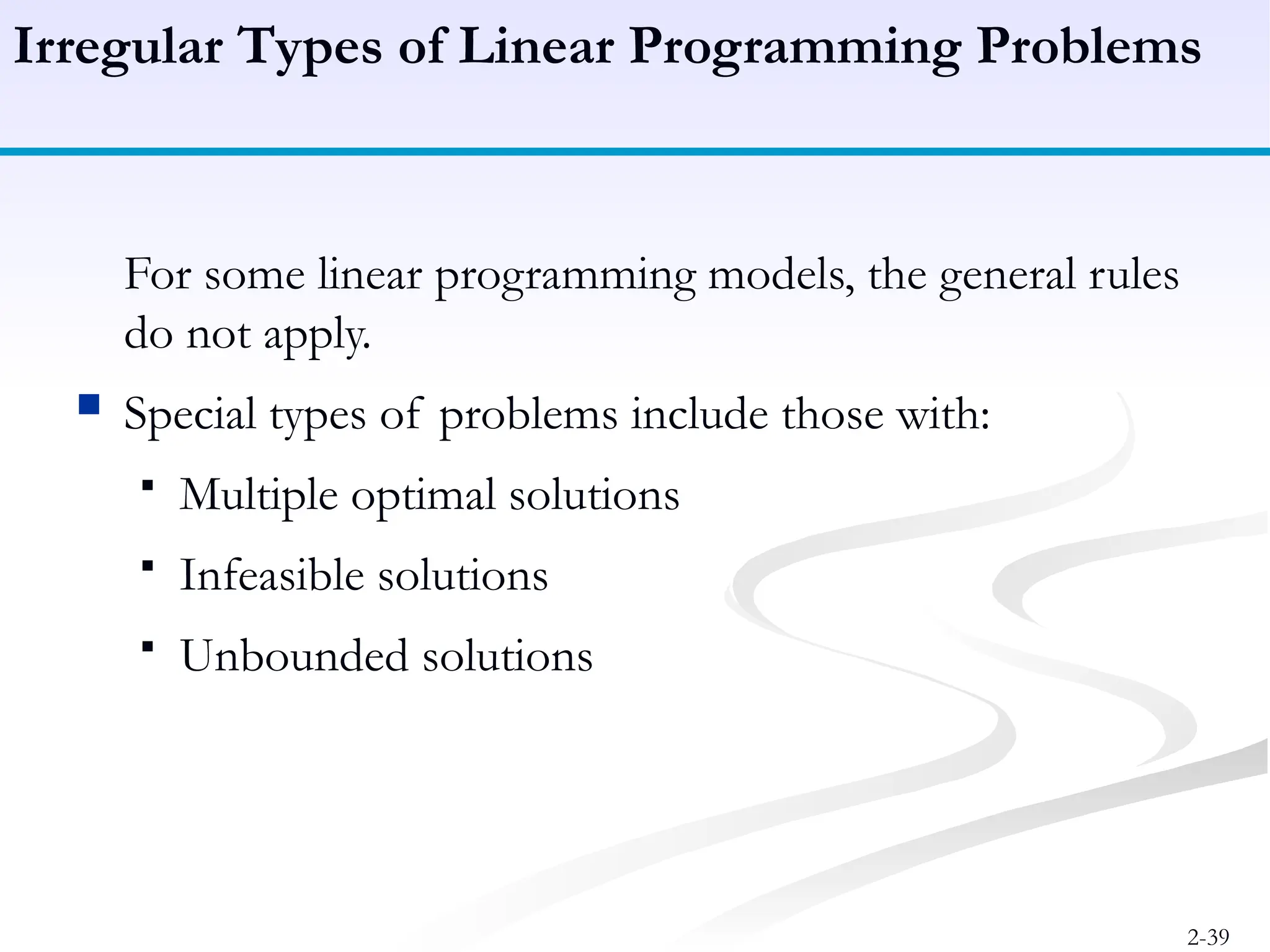 Irregular Types of Linear Programming Problems

For some linear programming models, the general rules do not apply.

Special types of problems include those with:

Multiple optimal solutions

Infeasible solutions

Unbounded solutions

2-39